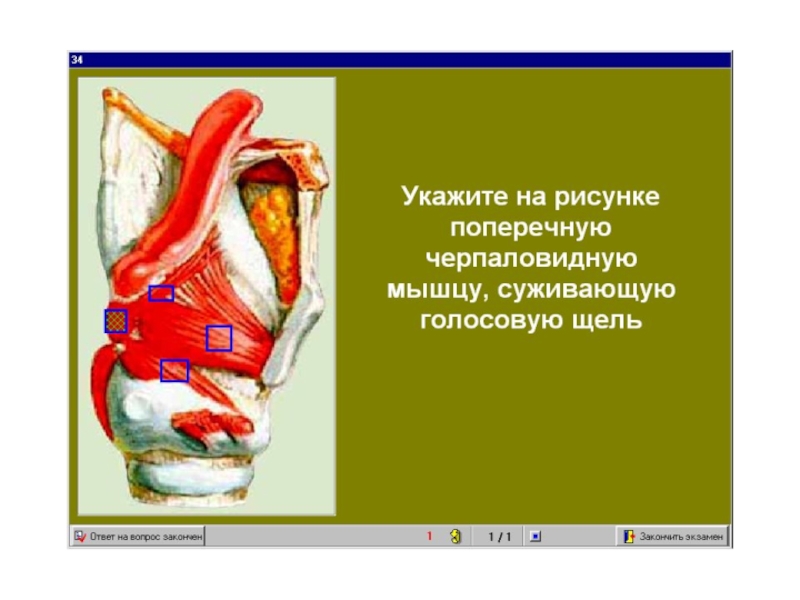 34

Укажите на рисунке поперечную черпаловидную мышцу, суживающую голосовую щель

Ответ на вопрос закончен

1

1 / 1

Закончить экзамен